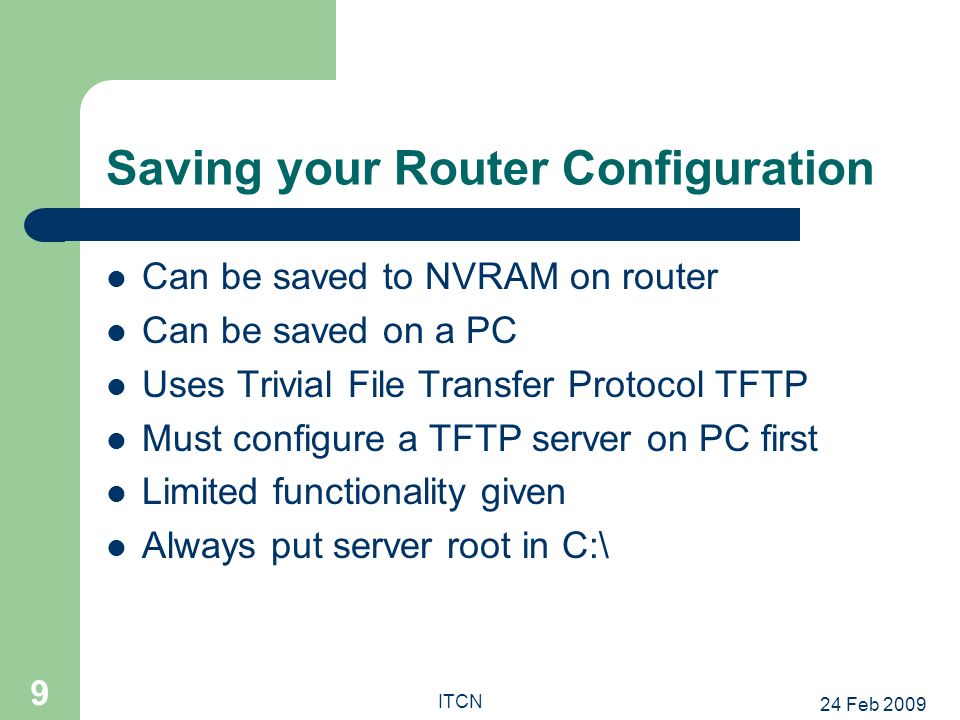 Saving your Router Configuration

- Can be saved to NVRAM on router
- Can be saved on a PC
- Uses Trivial File Transfer Protocol TFTP
- Must configure a TFTP server on PC first
- Limited functionality given
- Always put server root in C:\

9

ITCN

24 Feb 2009